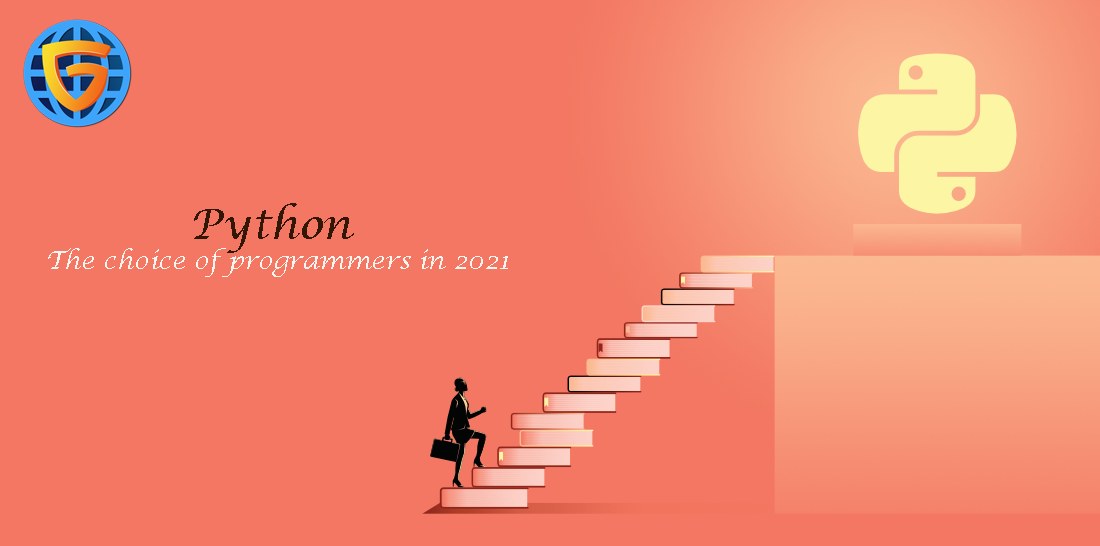 Python
The choice of programmers in 2021